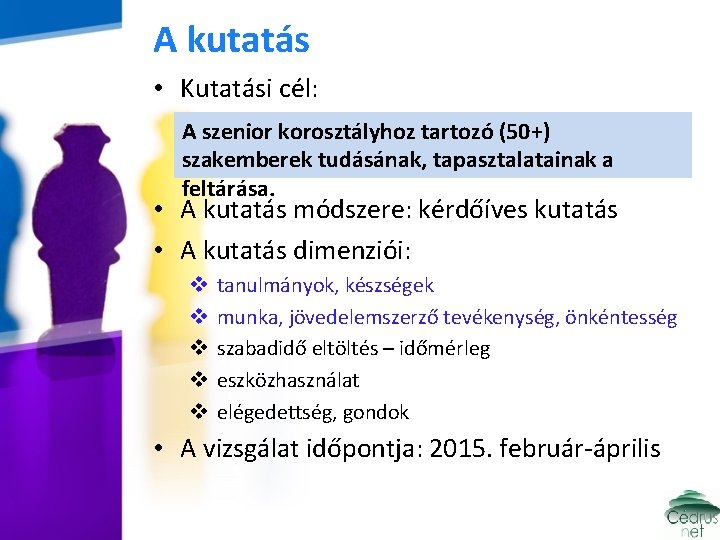 A kutatás

• Kutatási cél:

A szenior korosztályhoz tartozó (50+) szakemberek tudásának, tapasztalatainak a feltárása.

• A kutatás módszere: kérdőíves kutatás

• A kutatás dimenziói:

❖ tanulmányok, készségek
❖ munka, jövedelemszerző tevékenység, önkéntesség
❖ szabadidő eltöltés – időmérleg
❖ eszközhasználat
❖ elégedettség, gondok

• A vizsgálat időpontja: 2015. február-április

Cédrus net